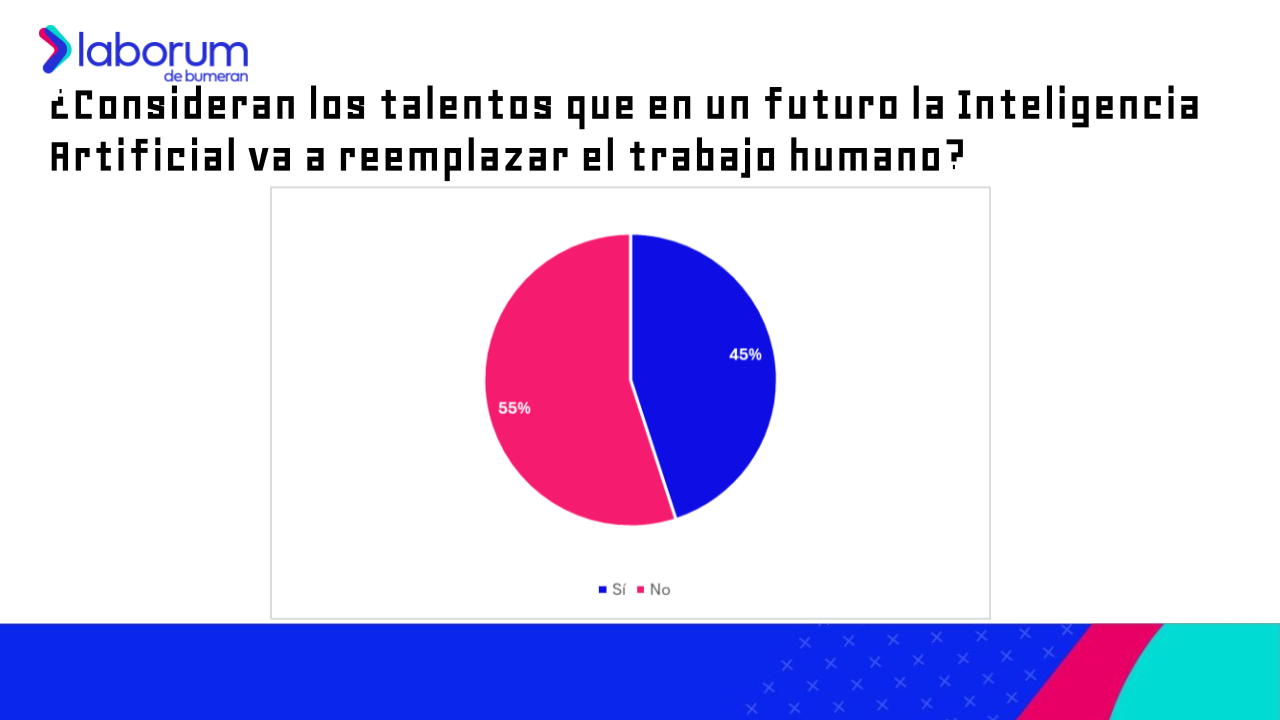 laborum
de bumeran

¿Consideran los talentos que en un futuro la Inteligencia Artificial va a reemplazar el trabajo humano?

45%
55%

Sí No